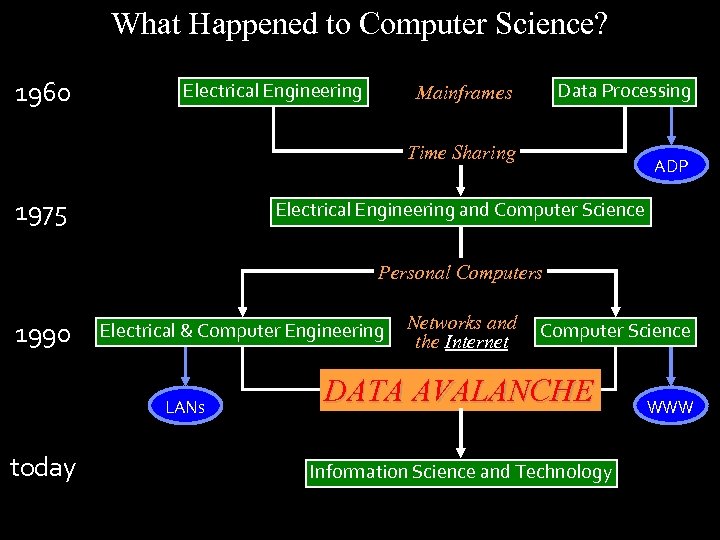 What Happened to Computer Science?

1960

Electrical Engineering

Mainframes

Data Processing

Time Sharing

ADP

1975

Electrical Engineering and Computer Science

Personal Computers

1990

Electrical & Computer Engineering

Networks and the Internet

Computer Science

LANs

DATA AVALANCHE

WWW

today

Information Science and Technology